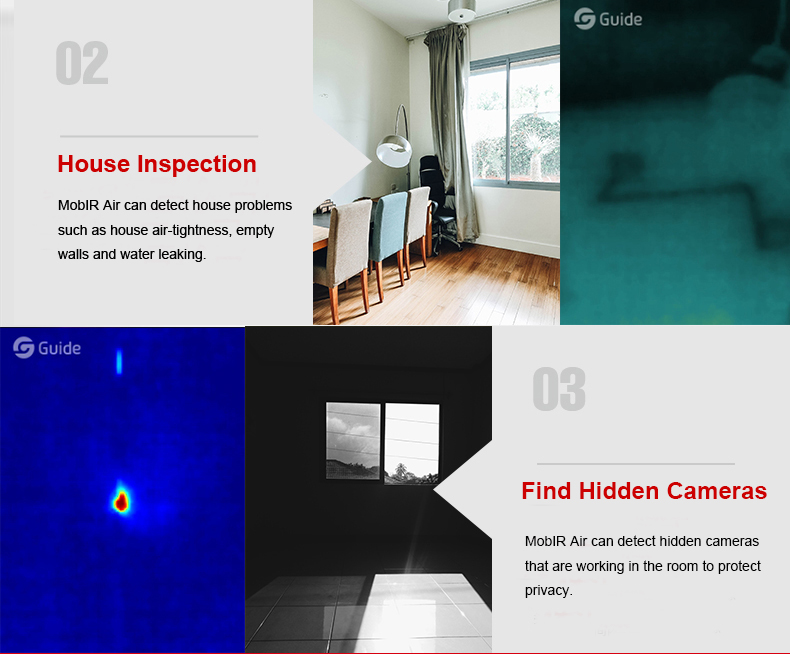 02

House Inspection

MobIR Air can detect house problems such as house air-tightness, empty walls and water leaking.

Guide

Guide

03

Find Hidden Cameras

MobIR Air can detect hidden cameras that are working in the room to protect privacy.